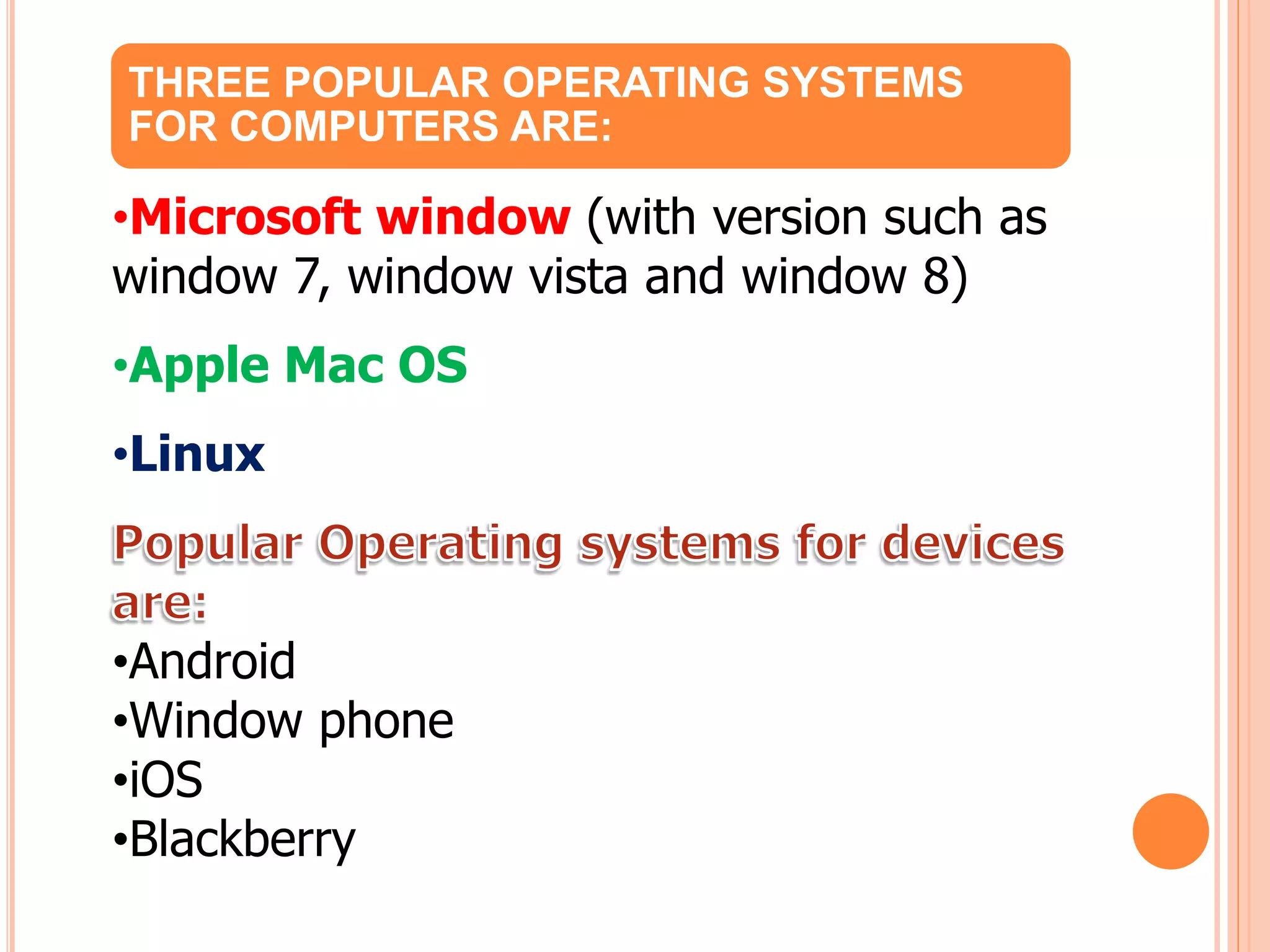 THREE POPULAR OPERATING SYSTEMS FOR COMPUTERS ARE:

•Microsoft window (with version such as window 7, window vista and window 8)

•Apple Mac OS

•Linux

Popular Operating systems for devices are:
•Android
•Window phone
•iOS
•Blackberry